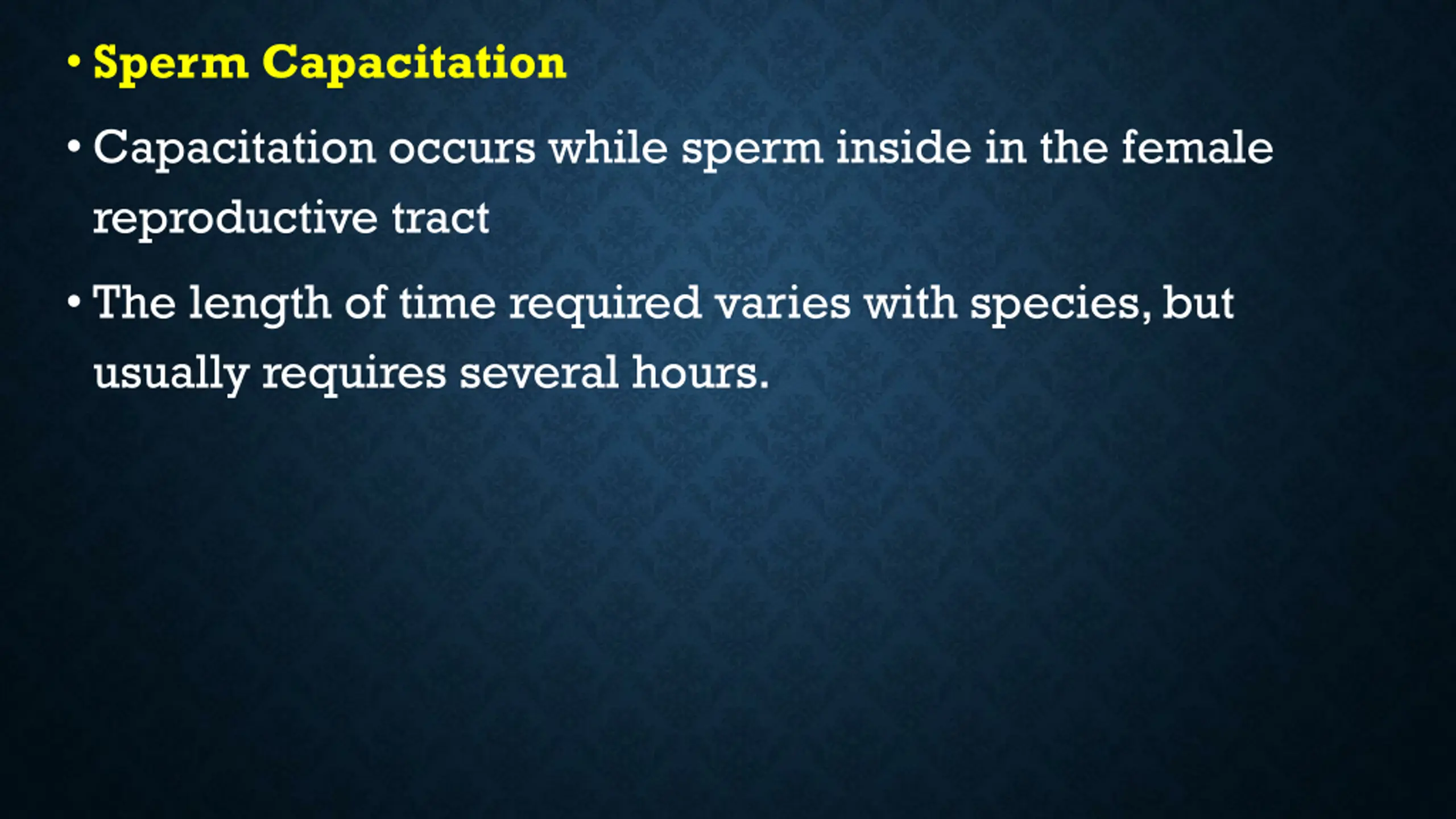 • Sperm Capacitation

• Capacitation occurs while sperm inside in the female reproductive tract

• The length of time required varies with species, but usually requires several hours.